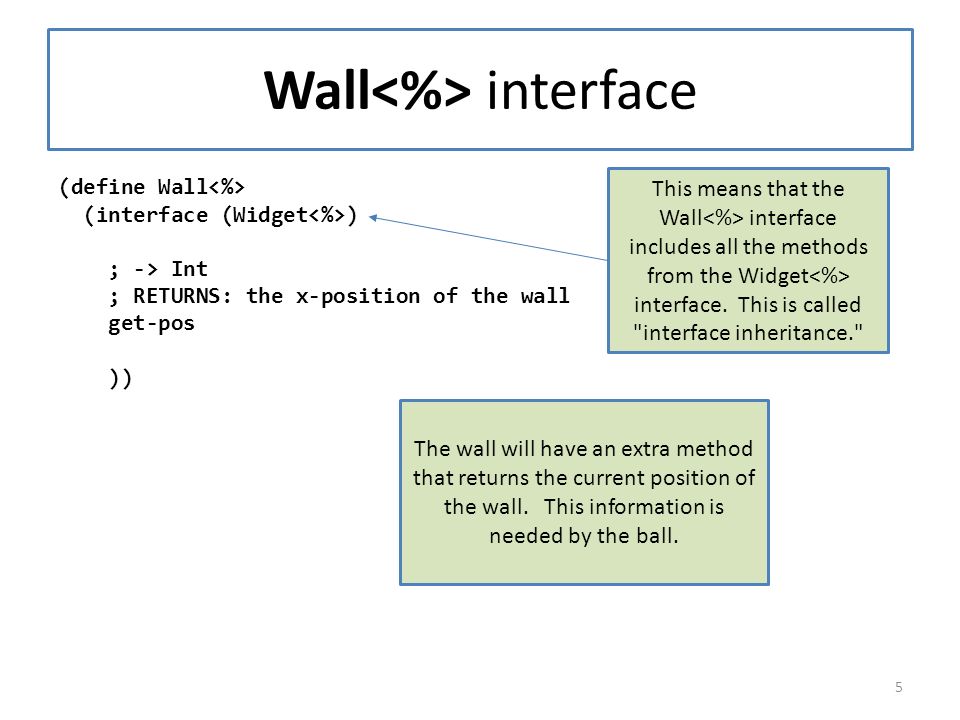 Wall<%> interface

(define Wall<%>
  (interface (Widget<%>)

    ; -> Int
    ; RETURNS: the x-position of the wall
    get-pos

    ))

This means that the Wall<%> interface includes all the methods from the Widget<%> interface. This is called "interface inheritance."

The wall will have an extra method that returns the current position of the wall. This information is needed by the ball.

5